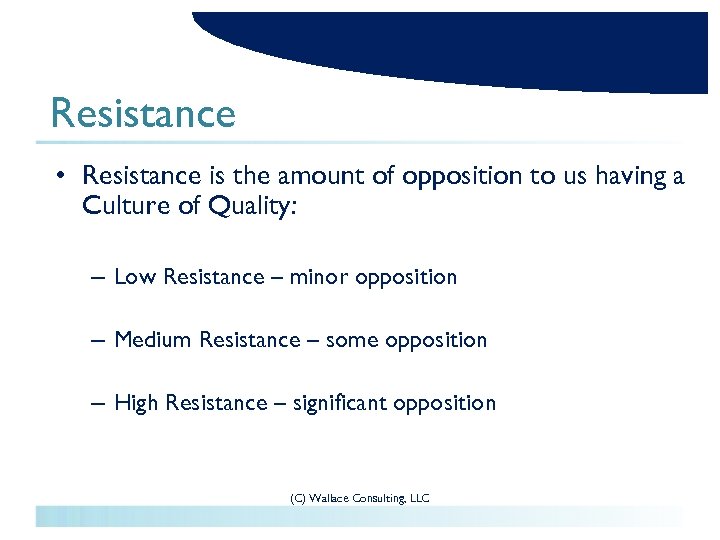 Resistance

• Resistance is the amount of opposition to us having a Culture of Quality:

– Low Resistance – minor opposition

– Medium Resistance – some opposition

– High Resistance – significant opposition

(C) Wallace Consulting, LLC